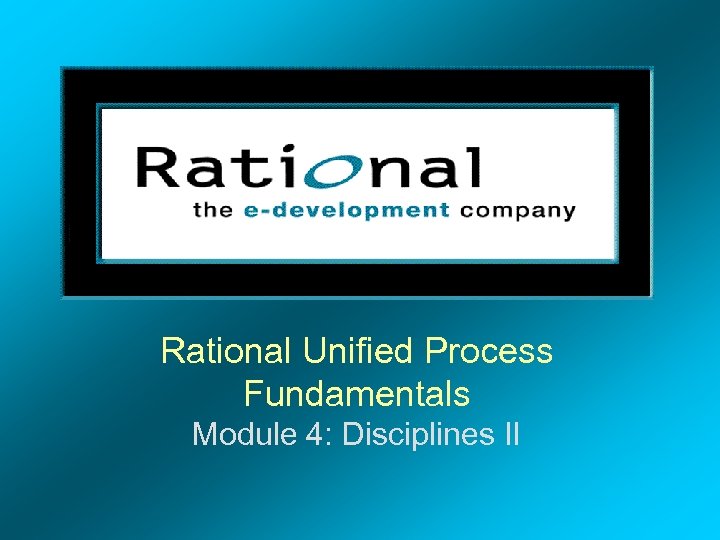 Rational
the e-development company

Rational Unified Process Fundamentals
Module 4: Disciplines II